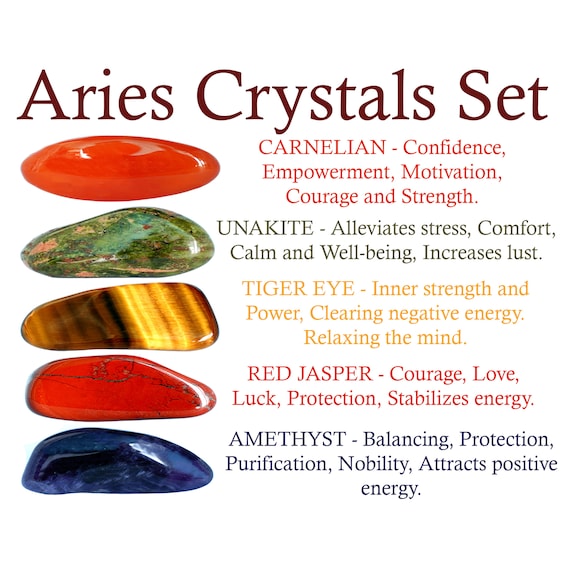 Aries Crystals Set

CARNELIAN - Confidence, Empowerment, Motivation, Courage and Strength.

UNAKITE - Alleviates stress, Comfort, Calm and Well-being, Increases lust.

TIGER EYE - Inner strength and Power, Clearing negative energy. Relaxing the mind.

RED JASPER - Courage, Love, Luck, Protection, Stabilizes energy.

AMETHYST - Balancing, Protection, Purification, Nobility, Attracts positive energy.